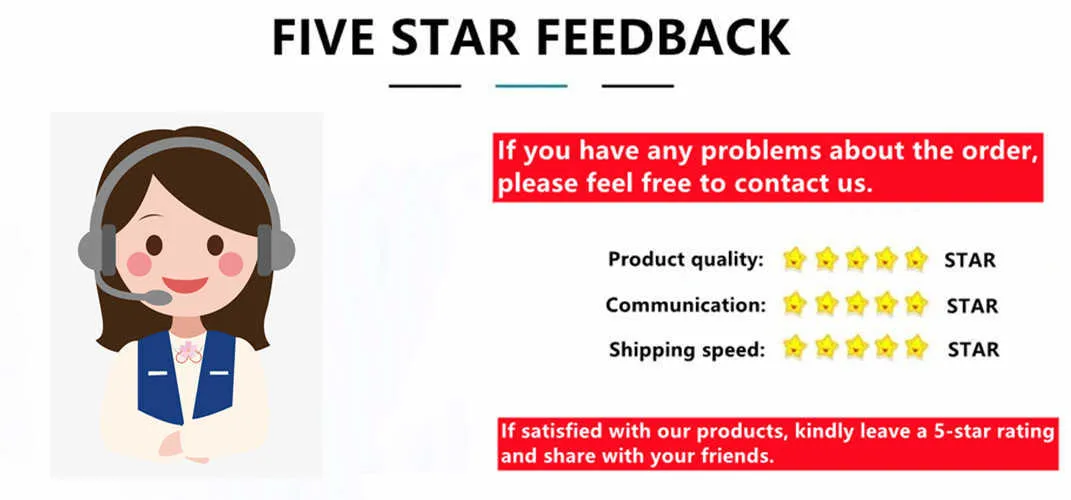 FIVE STAR FEEDBACK

If you have any problems about the order, please feel free to contact us.

Product quality: STAR
Communication: STAR
Shipping speed: STAR

If satisfied with our products, kindly leave a 5-star rating and share with your friends.